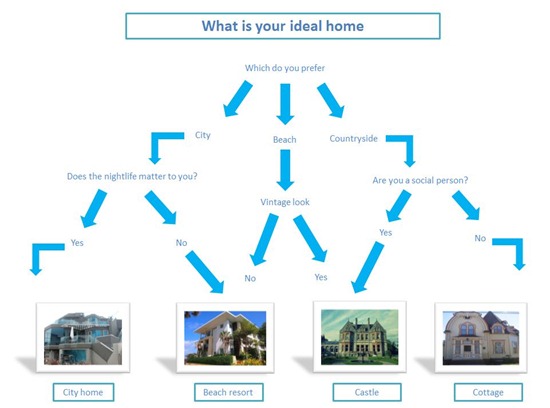 What is your ideal home

Which do you prefer

City

Beach

Countryside

Does the nightlife matter to you?

Vintage look

Are you a social person?

Yes

No

No

Yes

Yes

No

City home

Beach resort

Castle

Cottage